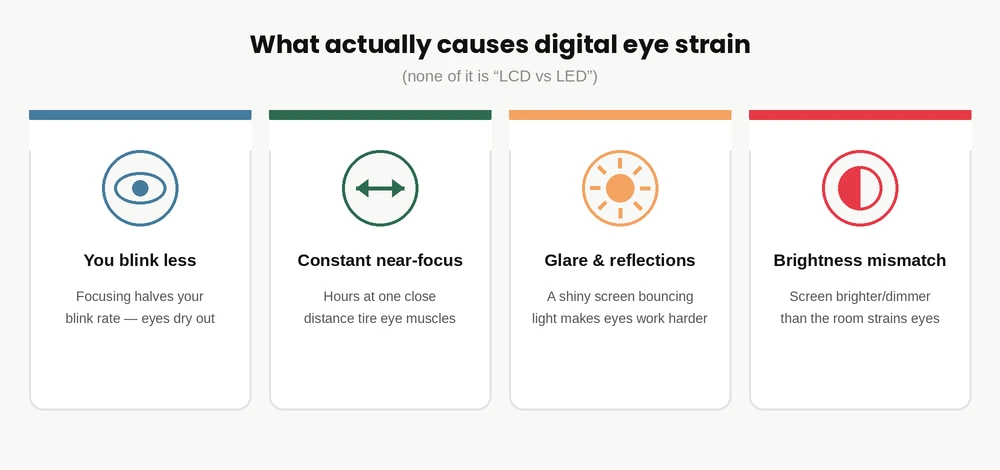 What actually causes digital eye strain

(none of it is “LCD vs LED”)

You blink less

Focusing halves your blink rate — eyes dry out

Constant near-focus

Hours at one close distance tire eye muscles

Glare & reflections

A shiny screen bouncing light makes eyes work harder

Brightness mismatch

Screen brighter/dimmer than the room strains eyes